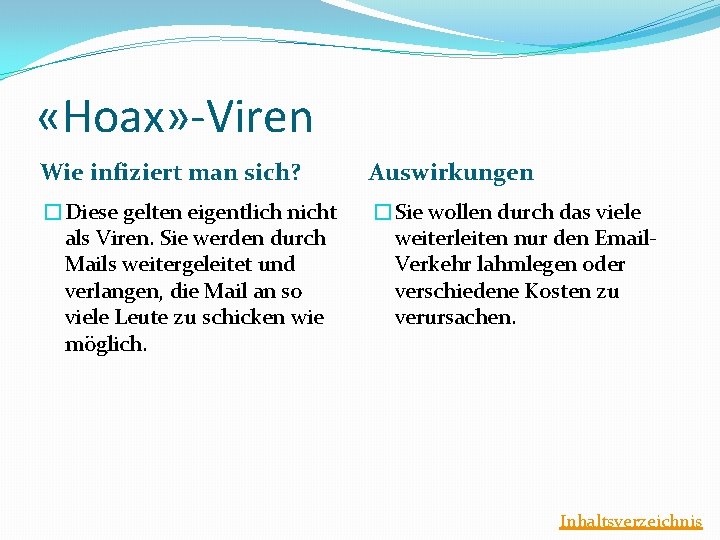 «Hoax»-Viren

Wie infiziert man sich?

Diese gelten eigentlich nicht als Viren. Sie werden durch Mails weitergeleitet und verlangen, die Mail an so viele Leute zu schicken wie möglich.

Auswirkungen

Sie wollen durch das viele weiterleiten nur den Email-Verkehr lahmlegen oder verschiedene Kosten zu verursachen.

Inhaltsverzeichnis